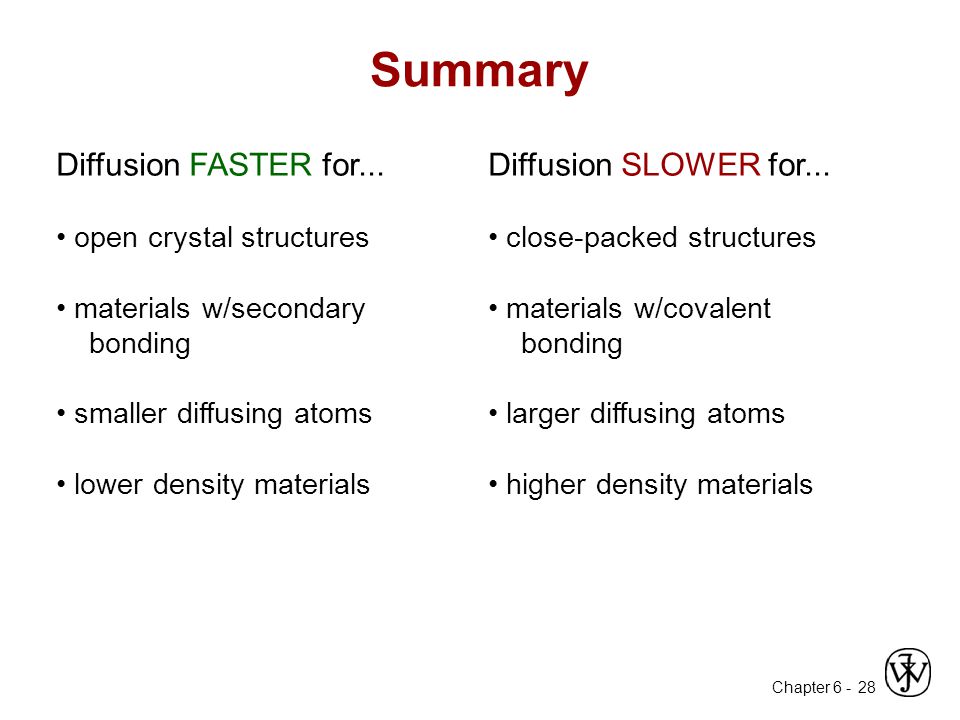 Summary

Diffusion FASTER for...

• open crystal structures

• materials w/secondary bonding

• smaller diffusing atoms

• lower density materials

Diffusion SLOWER for...

• close-packed structures

• materials w/covalent bonding

• larger diffusing atoms

• higher density materials

Chapter 6 - 28